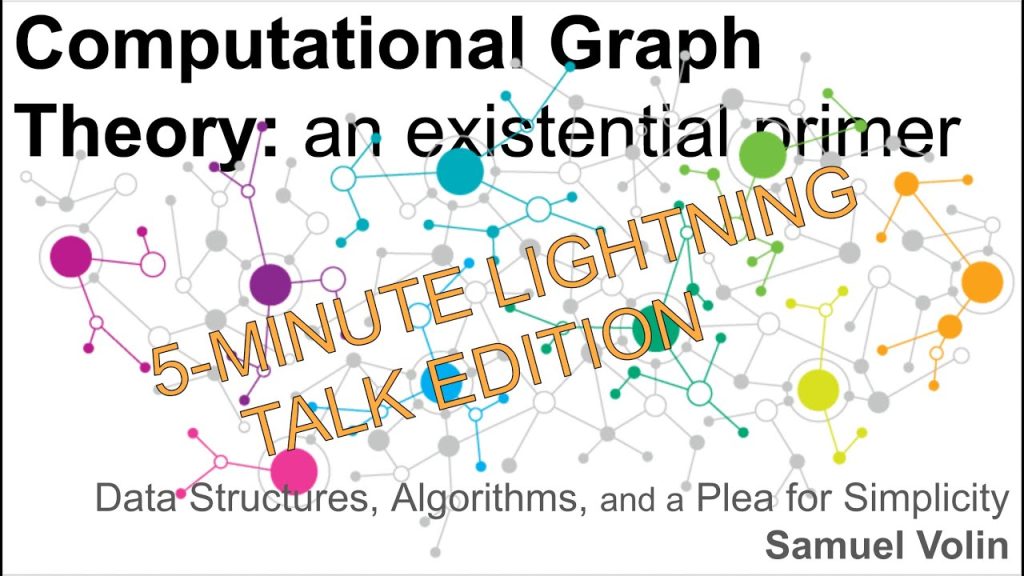 Computational Graph Theory: an existential primer

5-MINUTE LIGHTNING TALK EDITION

Data Structures, Algorithms, and a Plea for Simplicity
Samuel Volin